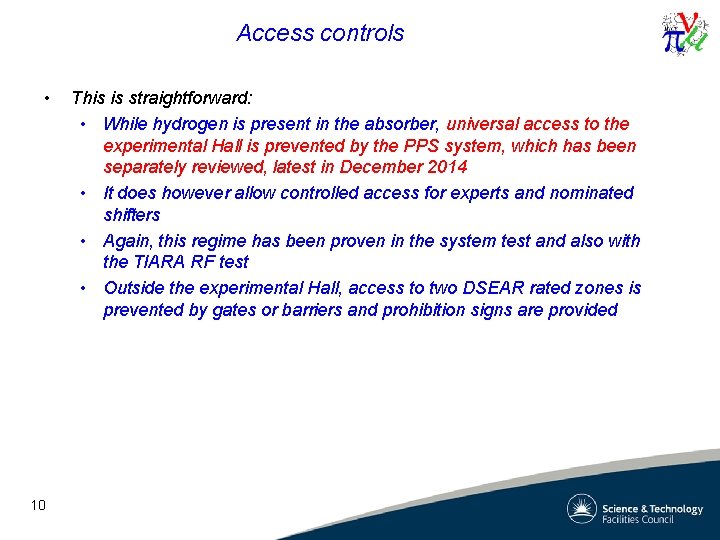 Access controls

• This is straightforward:
• While hydrogen is present in the absorber, universal access to the experimental Hall is prevented by the PPS system, which has been separately reviewed, latest in December 2014
• It does however allow controlled access for experts and nominated shifters
• Again, this regime has been proven in the system test and also with the TIARA RF test
• Outside the experimental Hall, access to two DSEAR rated zones is prevented by gates or barriers and prohibition signs are provided

10

Science & Technology Facilities Council